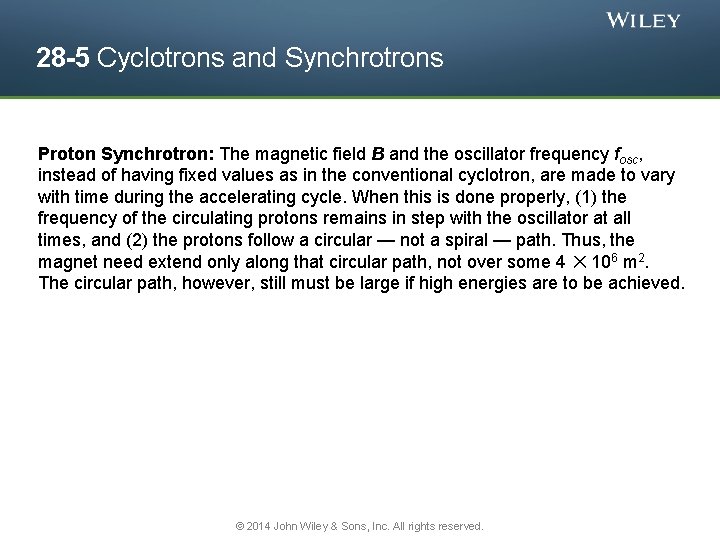 WILEY

28-5 Cyclotrons and Synchrotrons

Proton Synchrotron: The magnetic field $B$ and the oscillator frequency $f_{osc}$, instead of having fixed values as in the conventional cyclotron, are made to vary with time during the accelerating cycle. When this is done properly, (1) the frequency of the circulating protons remains in step with the oscillator at all times, and (2) the protons follow a circular — not a spiral — path. Thus, the magnet need extend only along that circular path, not over some $4 \times 10^6$ m$^2$. The circular path, however, still must be large if high energies are to be achieved.

© 2014 John Wiley & Sons, Inc. All rights reserved.